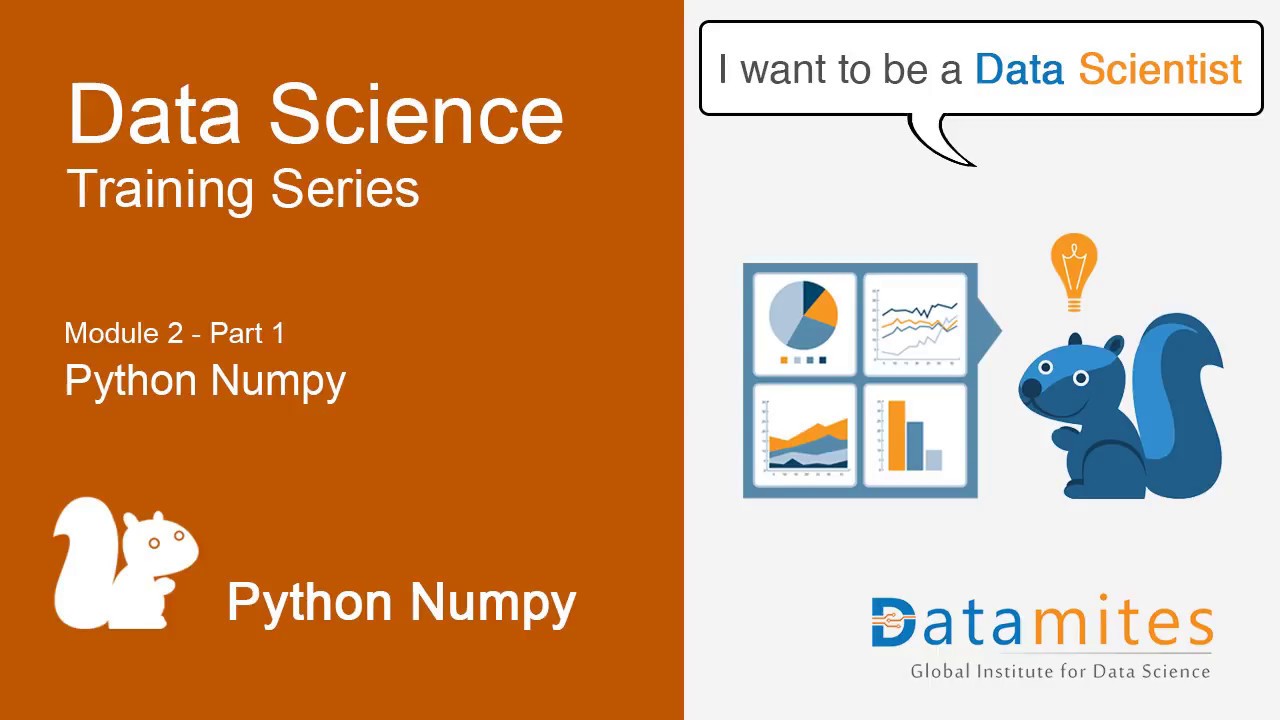 Data Science
Training Series

Module 2 - Part 1
Python Numpy

Python Numpy

I want to be a Data Scientist

Datamites
Global Institute for Data Science